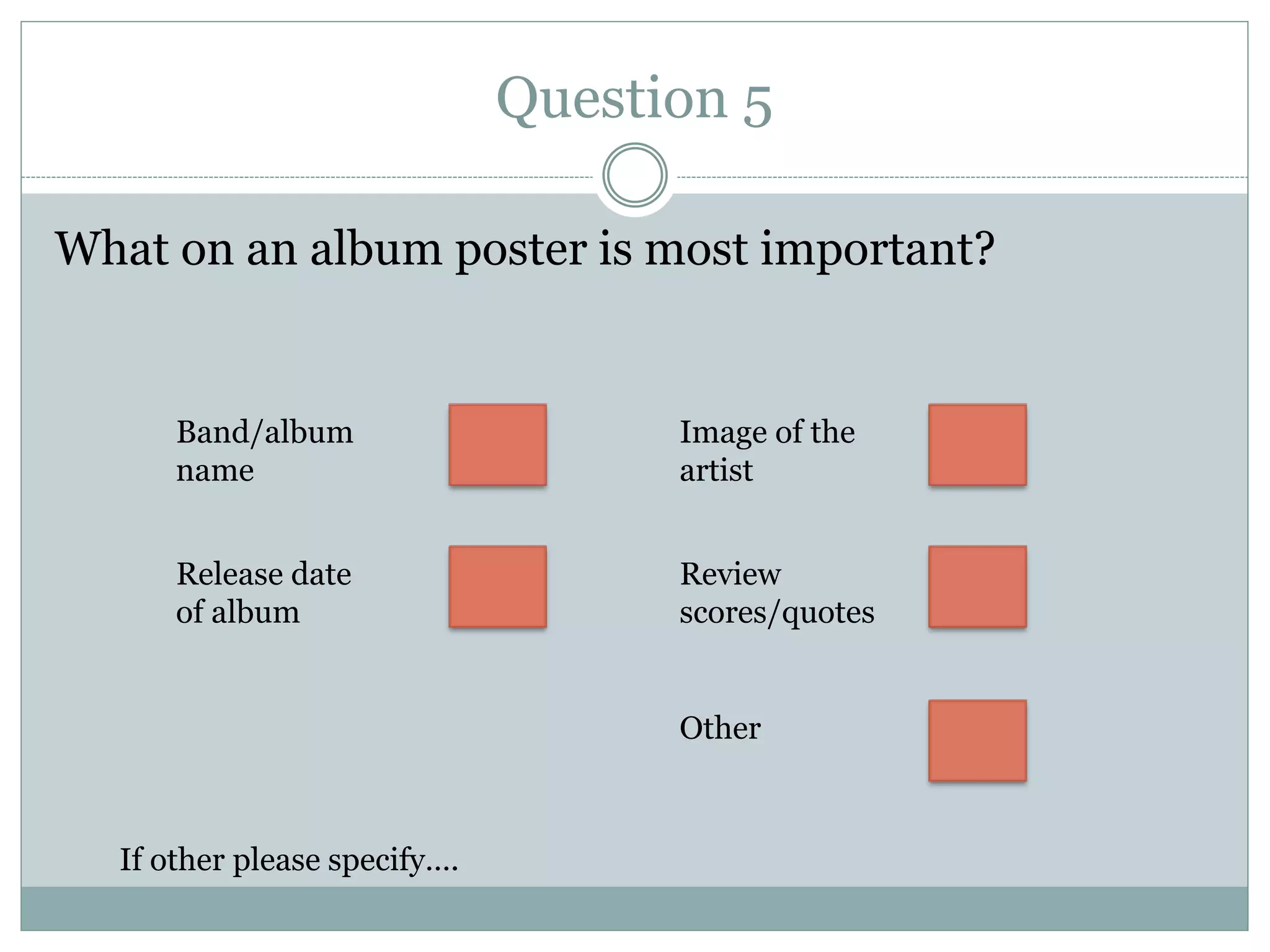 Question 5

What on an album poster is most important?

Band/album name

Release date of album

Image of the artist

Review scores/quotes

Other

If other please specify….